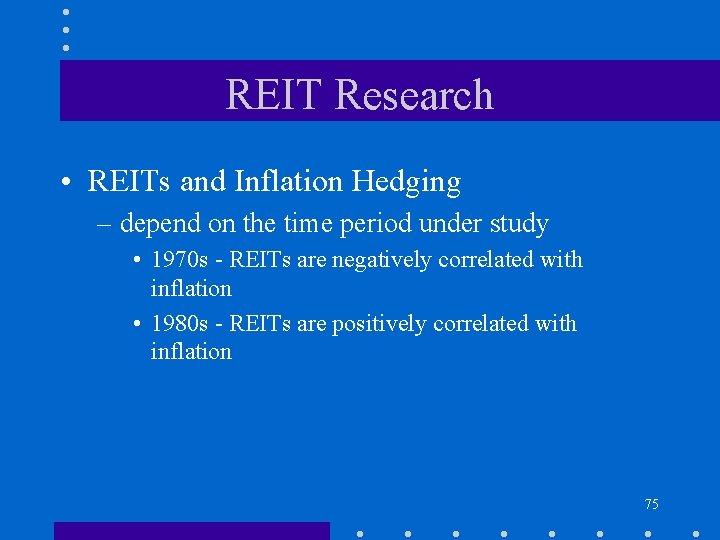 REIT Research

• REITs and Inflation Hedging
– depend on the time period under study
• 1970s - REITs are negatively correlated with inflation
• 1980s - REITs are positively correlated with inflation

75